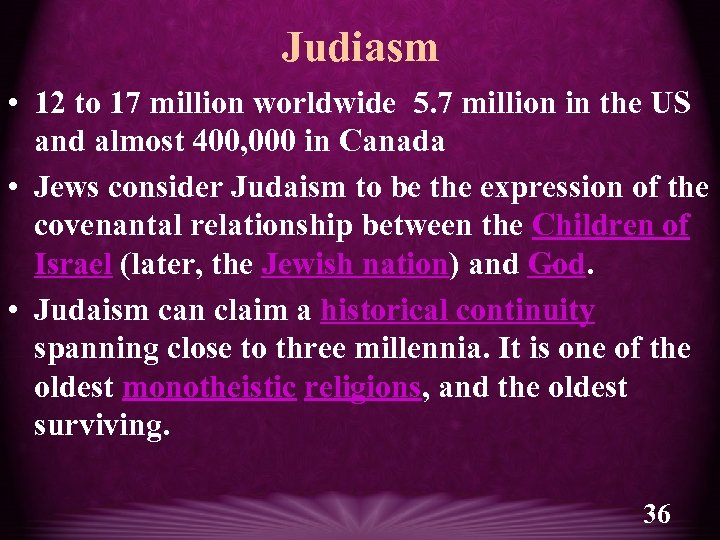 Judiasm

• 12 to 17 million worldwide 5.7 million in the US and almost 400,000 in Canada

• Jews consider Judaism to be the expression of the covenantal relationship between the Children of Israel (later, the Jewish nation) and God.

• Judaism can claim a historical continuity spanning close to three millennia. It is one of the oldest monotheistic religions, and the oldest surviving.

36